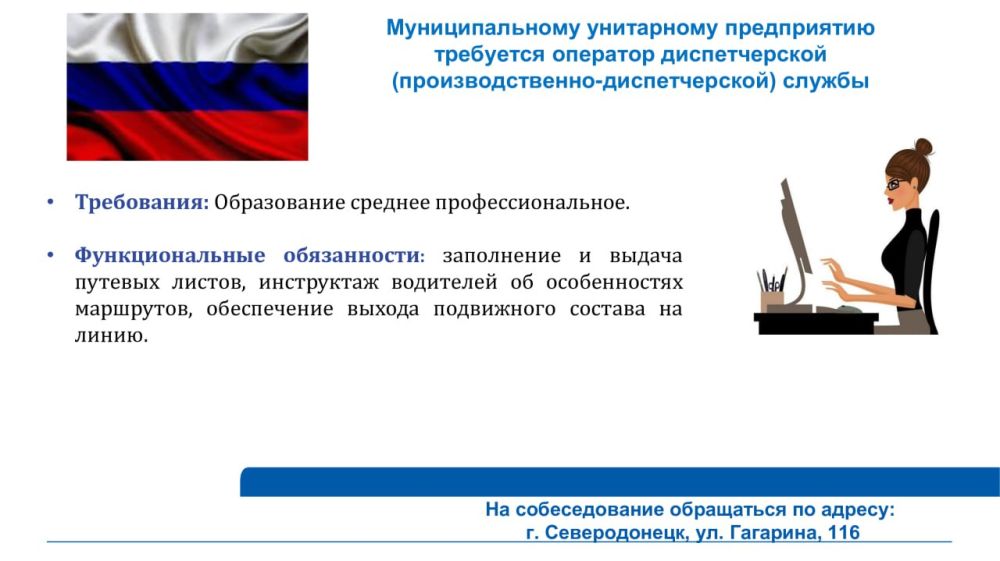 Муниципальному унитарному предприятию требуется оператор диспетчерской (производственно-диспетчерской) службы

• Требования: Образование среднее профессиональное.

• Функциональные обязанности: заполнение и выдача путевых листов, инструктаж водителей об особенностях маршрутов, обеспечение выхода подвижного состава на линию.

На собеседование обращаться по адресу:
г. Северодонецк, ул. Гагарина, 116